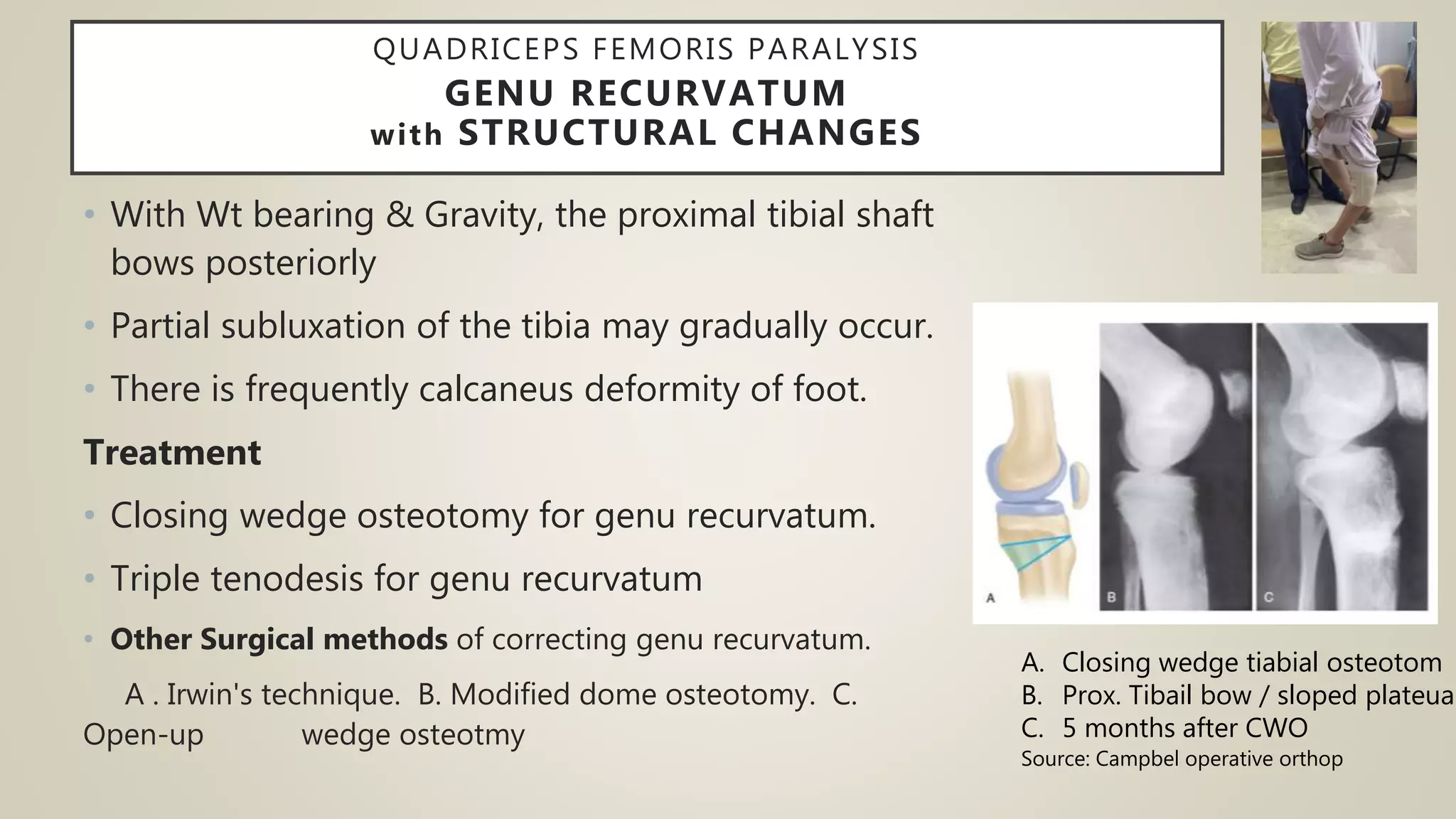 QUADRICEPS FEMORIS PARALYSIS
GENU RECURVATUM
with STRUCTURAL CHANGES

• With Wt bearing & Gravity, the proximal tibial shaft bows posteriorly

• Partial subluxation of the tibia may gradually occur.

• There is frequently calcaneus deformity of foot.

Treatment

• Closing wedge osteotomy for genu recurvatum.

• Triple tenodesis for genu recurvatum

• Other Surgical methods of correcting genu recurvatum.

A . Irwin's technique. B. Modified dome osteotomy. C. Open-up wedge osteotmy

A

B

C

A. Closing wedge tiabial osteotom
B. Prox. Tibail bow / sloped plateua
C. 5 months after CWO
Source: Campbel operative orthop